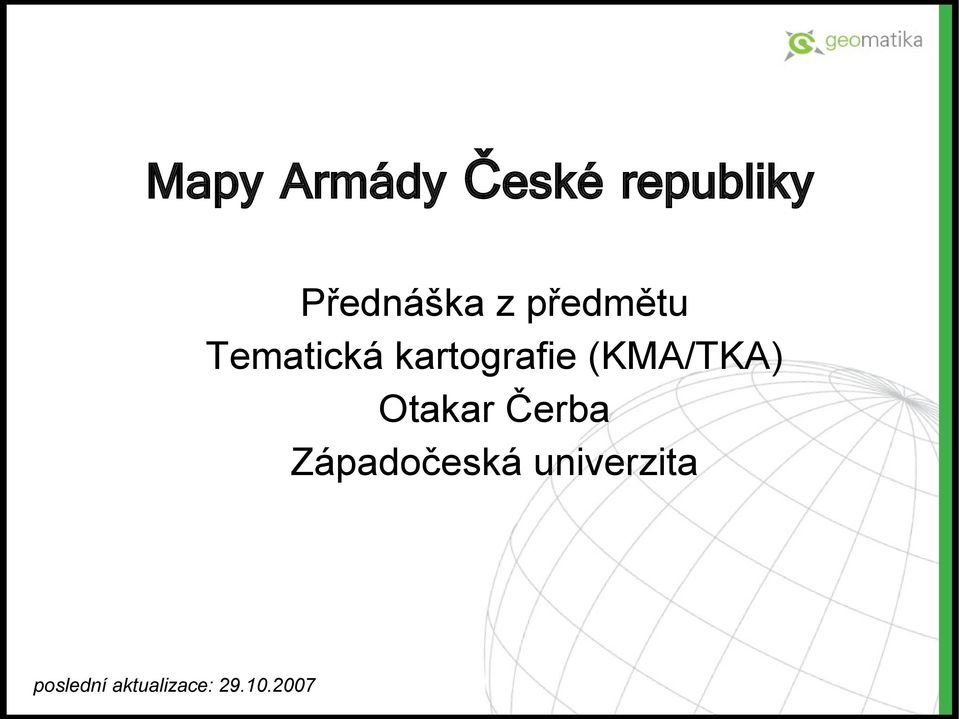 geomatika

Mapy Armády České republiky

Přednáška z předmětu
Tematická kartografie (KMA/TKA)
Otakar Čerba
Západočeská univerzita

poslední aktualizace: 29.10.2007